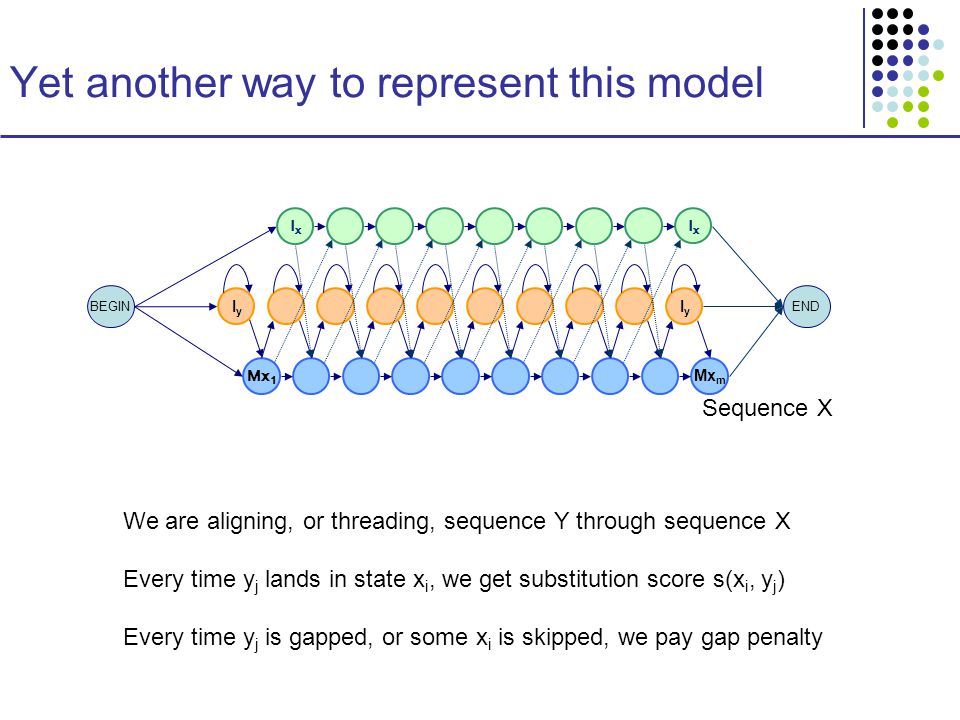 Yet another way to represent this model

$I_x$

$I_x$

BEGIN

$I_y$

$I_y$

END

$Mx_1$

$Mx_m$

Sequence X

We are aligning, or threading, sequence Y through sequence X

Every time $y_j$ lands in state $x_i$, we get substitution score $s(x_i, y_j)$

Every time $y_j$ is gapped, or some $x_i$ is skipped, we pay gap penalty